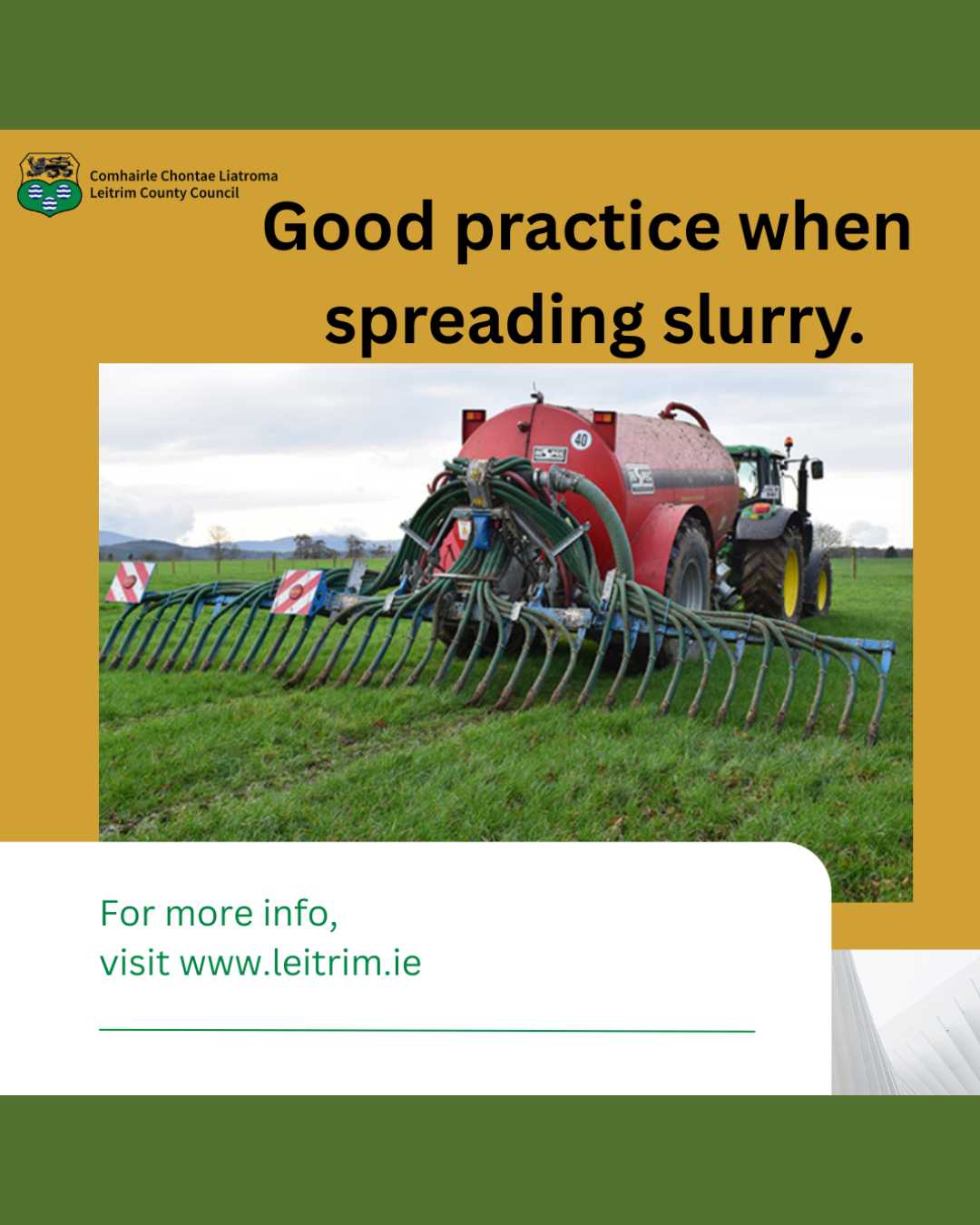 Comhairle Chontae Liatroma
Leitrim County Council

Good practice when spreading slurry.

40

For more info,
visit www.leitrim.ie